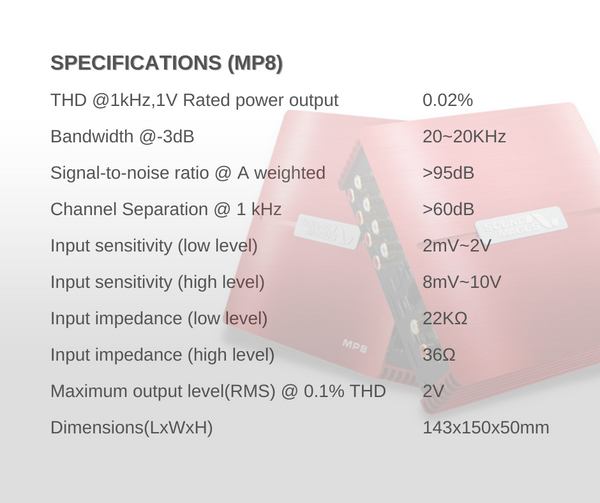 SPECIFICATIONS (MP8)

| | |
|---|---|
| THD @1kHz,1V Rated power output | 0.02% |
| Bandwidth @-3dB | 20~20KHz |
| Signal-to-noise ratio @ A weighted | >95dB |
| Channel Separation @ 1 kHz | >60dB |
| Input sensitivity (low level) | 2mV~2V |
| Input sensitivity (high level) | 8mV~10V |
| Input impedance (low level) | 22KΩ |
| Input impedance (high level) | 36Ω |
| Maximum output level(RMS) @ 0.1% THD | 2V |
| Dimensions(LxWxH) | 143x150x50mm |

SOUND MAGUS
SOUND MAGUS
MP8